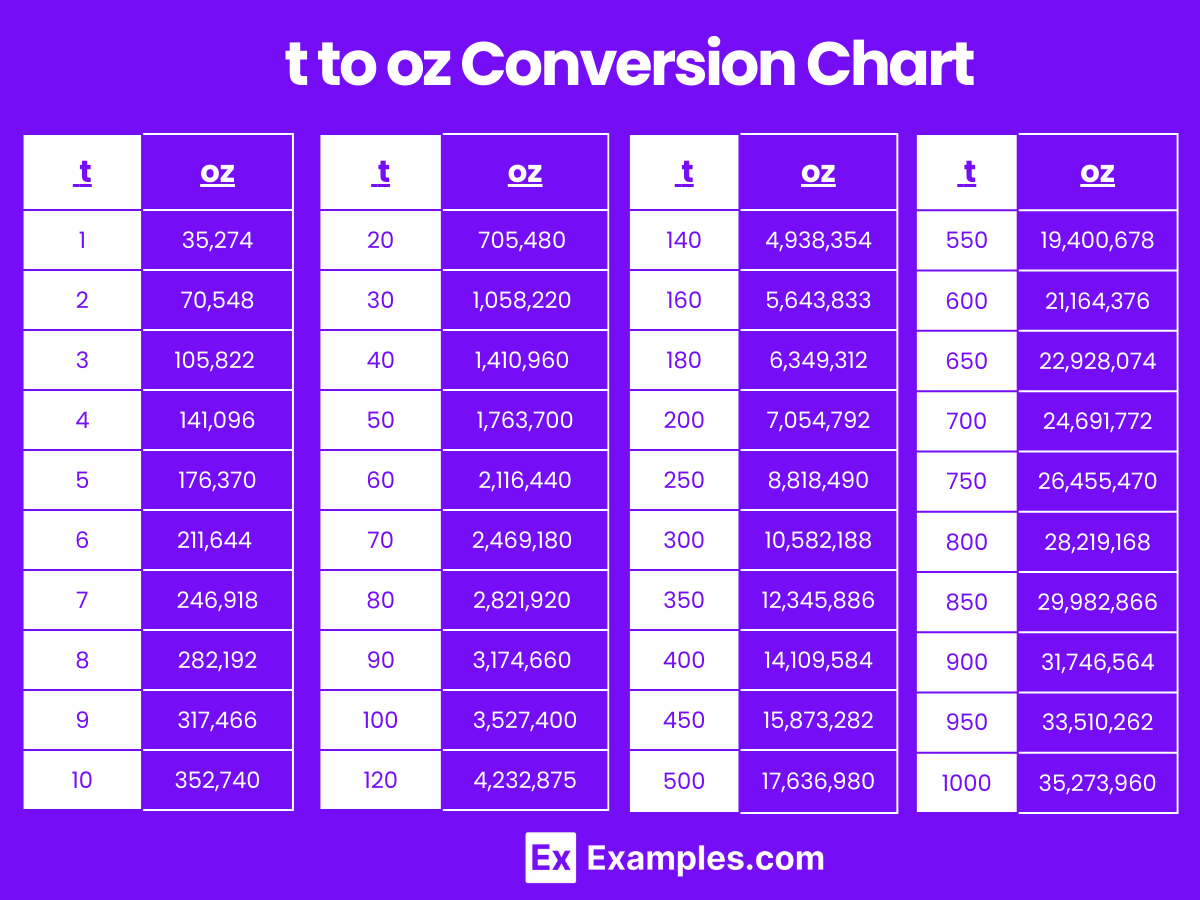 t to oz Conversion Chart

| t | oz |
|---|---|
| 1 | 35,274 |
| 2 | 70,548 |
| 3 | 105,822 |
| 4 | 141,096 |
| 5 | 176,370 |
| 6 | 211,644 |
| 7 | 246,918 |
| 8 | 282,192 |
| 9 | 317,466 |
| 10 | 352,740 |

| t | oz |
|---|---|
| 20 | 705,480 |
| 30 | 1,058,220 |
| 40 | 1,410,960 |
| 50 | 1,763,700 |
| 60 | 2,116,440 |
| 70 | 2,469,180 |
| 80 | 2,821,920 |
| 90 | 3,174,660 |
| 100 | 3,527,400 |
| 120 | 4,232,875 |

| t | oz |
|---|---|
| 140 | 4,938,354 |
| 160 | 5,643,833 |
| 180 | 6,349,312 |
| 200 | 7,054,792 |
| 250 | 8,818,490 |
| 300 | 10,582,188 |
| 350 | 12,345,886 |
| 400 | 14,109,584 |
| 450 | 15,873,282 |
| 500 | 17,636,980 |

| t | oz |
|---|---|
| 550 | 19,400,678 |
| 600 | 21,164,376 |
| 650 | 22,928,074 |
| 700 | 24,691,772 |
| 750 | 26,455,470 |
| 800 | 28,219,168 |
| 850 | 29,982,866 |
| 900 | 31,746,564 |
| 950 | 33,510,262 |
| 1000 | 35,273,960 |

Ex Examples.com